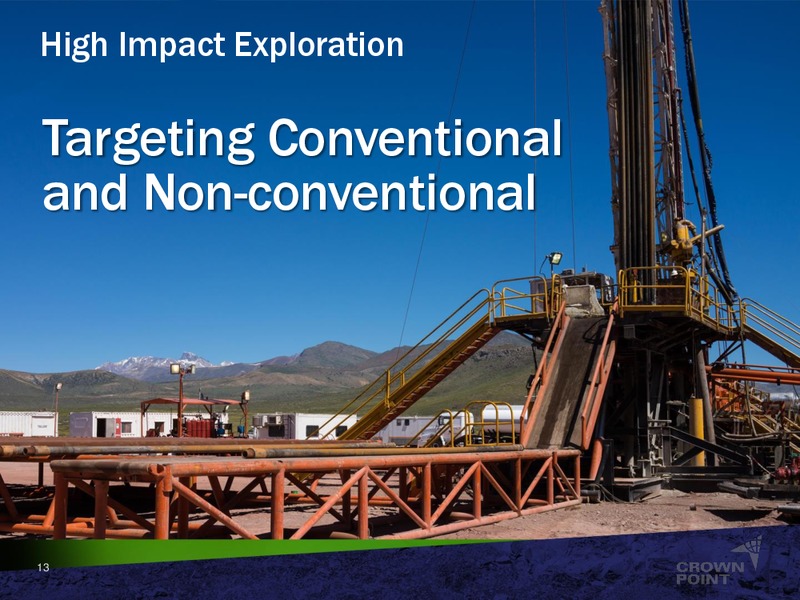 High Impact Exploration

Targeting Conventional and Non-conventional

13

CROWN POINT